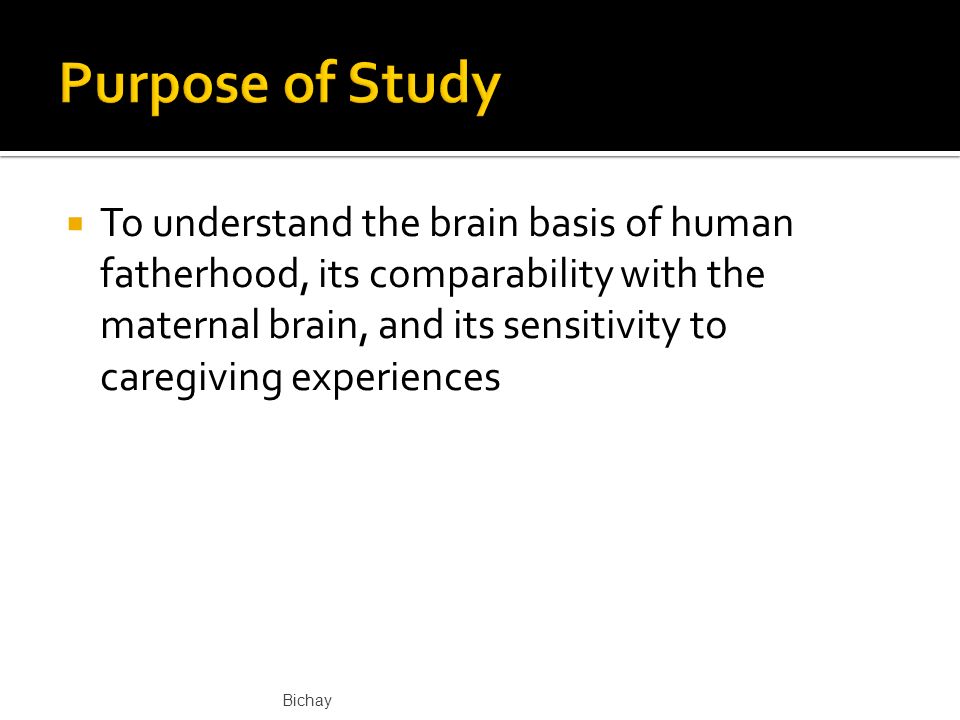 Purpose of Study

▪ To understand the brain basis of human fatherhood, its comparability with the maternal brain, and its sensitivity to caregiving experiences

Bichay